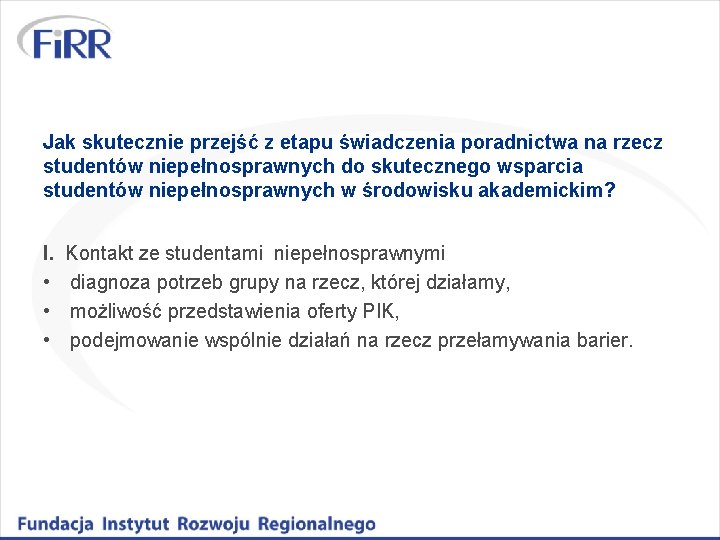 FiRR

Jak skutecznie przejść z etapu świadczenia poradnictwa na rzecz studentów niepełnosprawnych do skutecznego wsparcia studentów niepełnosprawnych w środowisku akademickim?

I. Kontakt ze studentami niepełnosprawnymi
• diagnoza potrzeb grupy na rzecz, której działamy,
• możliwość przedstawienia oferty PIK,
• podejmowanie wspólnie działań na rzecz przełamywania barier.

Fundacja Instytut Rozwoju Regionalnego